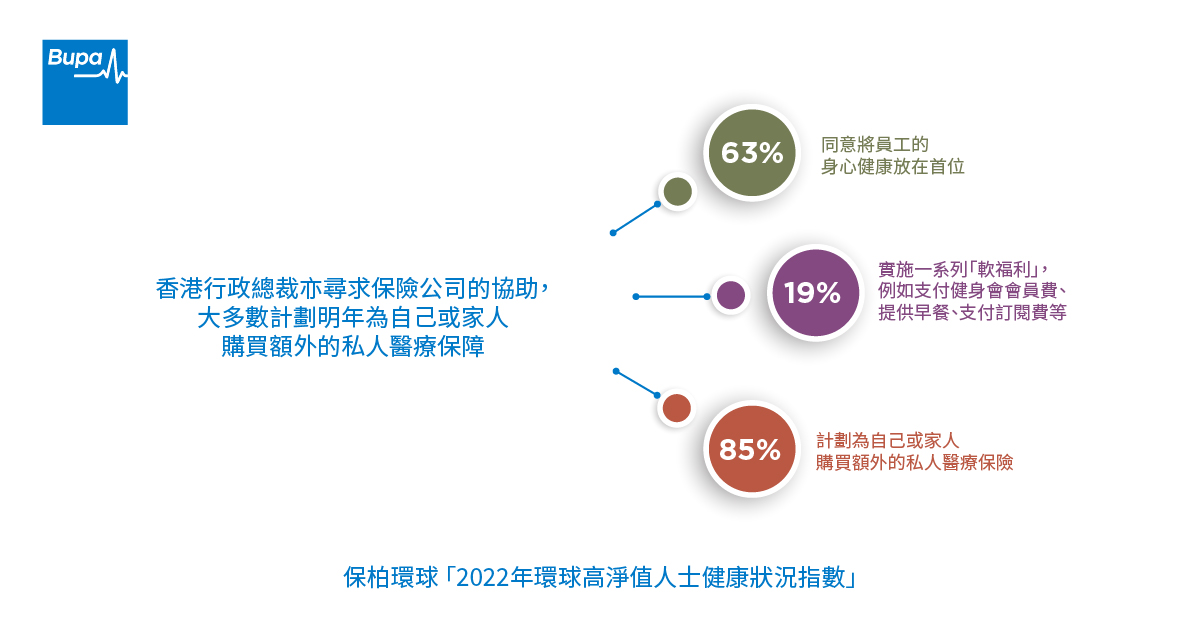 Bupa

香港行政總裁亦尋求保險公司的協助，大多數計劃明年為自己或家人購買額外的私人醫療保障

63%

同意將員工的身心健康放在首位

19%

實施一系列「軟福利」，例如支付健身會會員費、提供早餐、支付訂閱費等

85%

計劃為自己或家人購買額外的私人醫療保險

保柏環球「2022年環球高淨值人士健康狀況指數」